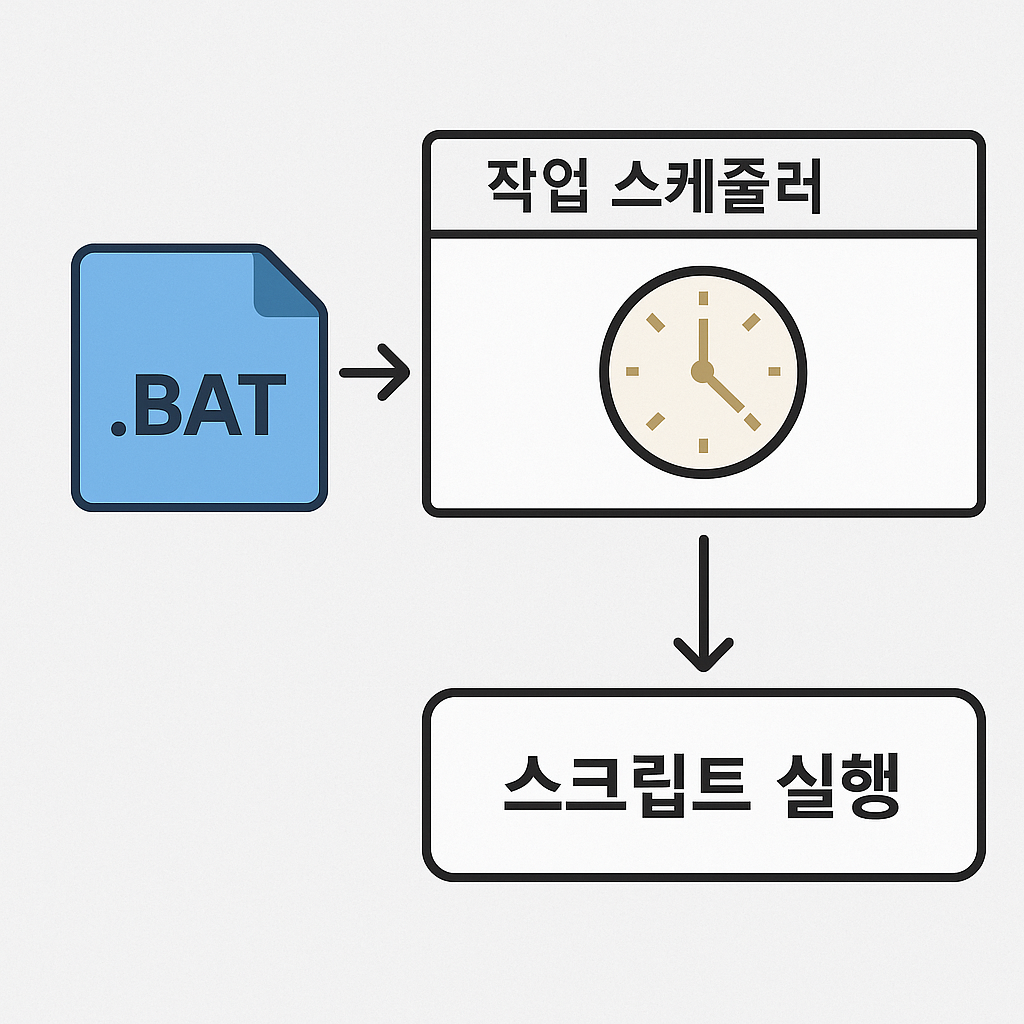 .BAT

작업 스케줄러

스크립트 실행